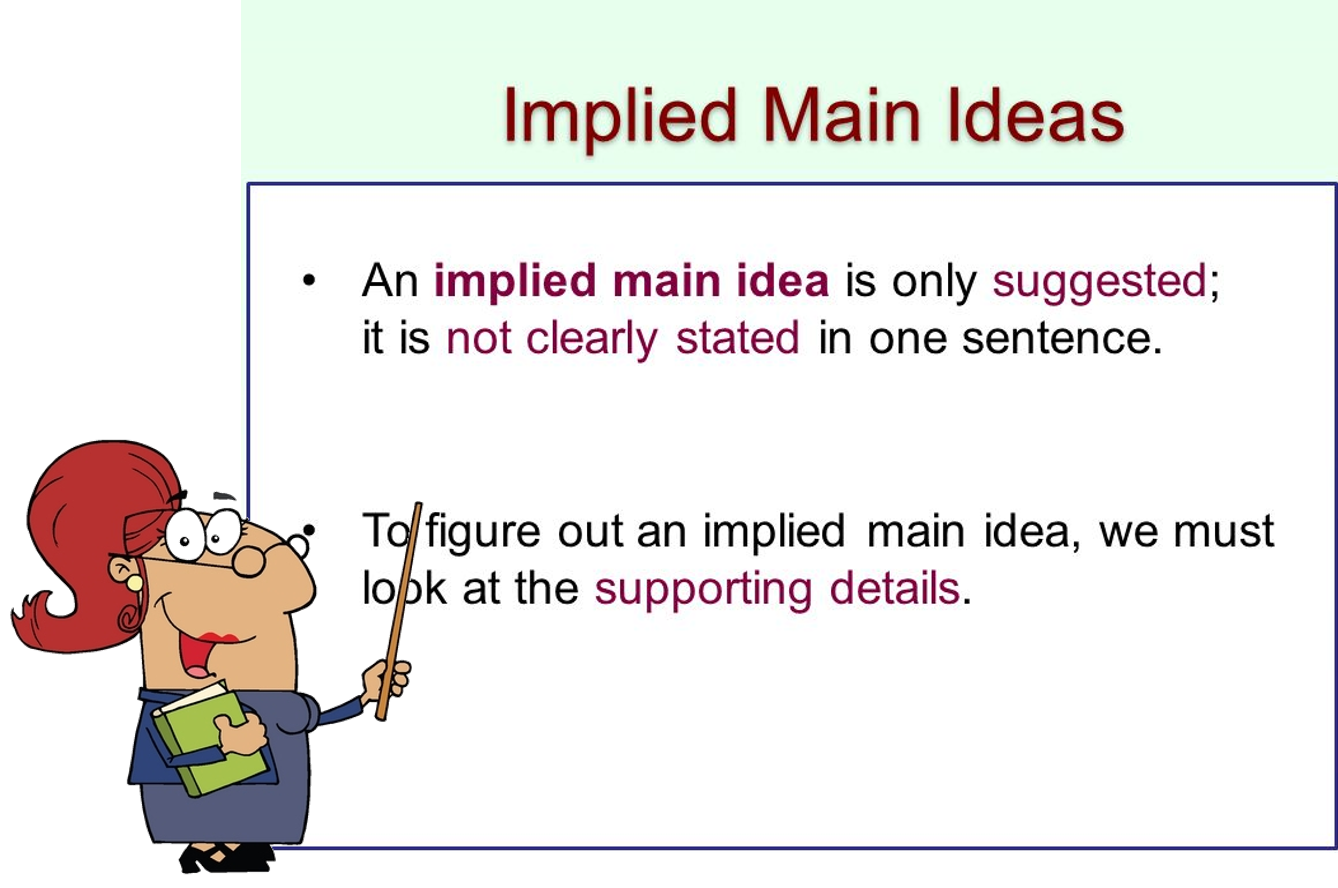 Implied Main Ideas

• An implied main idea is only suggested; it is not clearly stated in one sentence.

• To figure out an implied main idea, we must look at the supporting details.